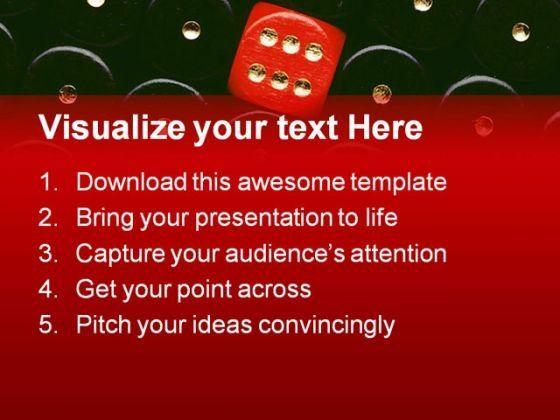 Visualize your text Here

1. Download this awesome template
2. Bring your presentation to life
3. Capture your audience's attention
4. Get your point across
5. Pitch your ideas convincingly